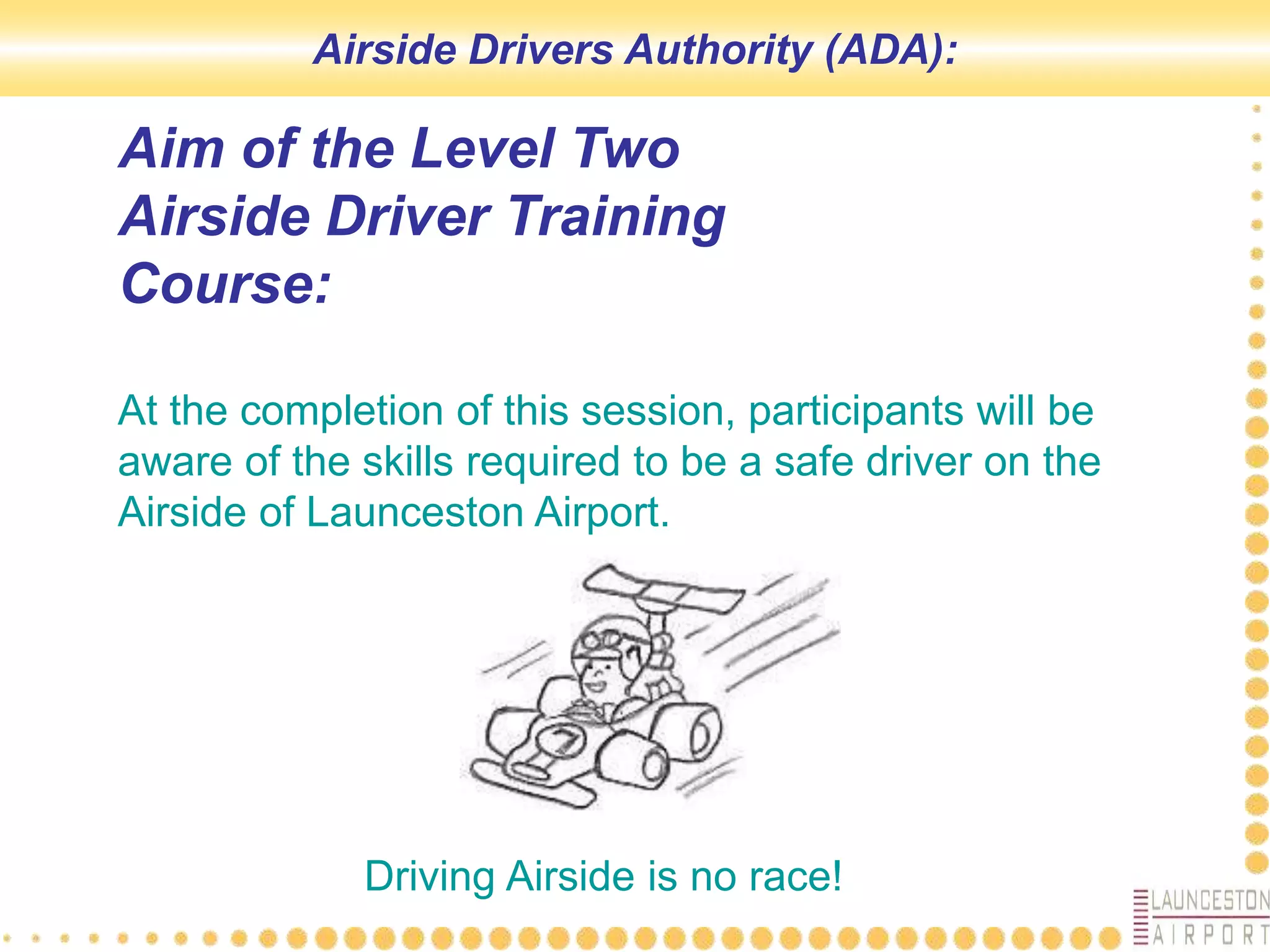 Airside Drivers Authority (ADA):

Aim of the Level Two Airside Driver Training Course:

At the completion of this session, participants will be aware of the skills required to be a safe driver on the Airside of Launceston Airport.

7

Driving Airside is no race!

LAUNCESTON AIRPORT